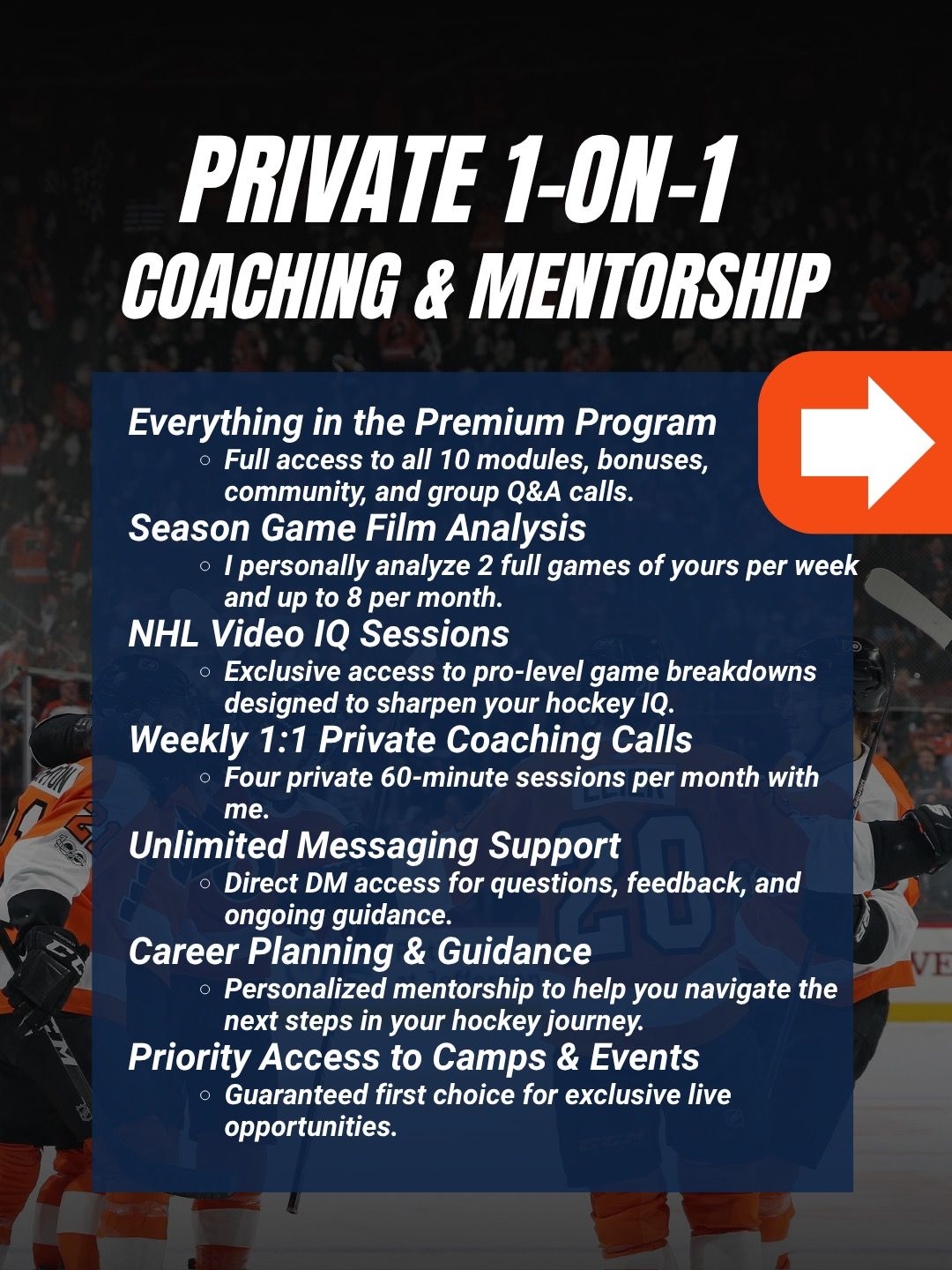 PRIVATE 1-ON-1
COACHING & MENTORSHIP

Everything in the Premium Program
◦ Full access to all 10 modules, bonuses, community, and group Q&A calls.

Season Game Film Analysis
◦ I personally analyze 2 full games of yours per week and up to 8 per month.

NHL Video IQ Sessions
◦ Exclusive access to pro-level game breakdowns designed to sharpen your hockey IQ.

Weekly 1:1 Private Coaching Calls
◦ Four private 60-minute sessions per month with me.

Unlimited Messaging Support
◦ Direct DM access for questions, feedback, and ongoing guidance.

Career Planning & Guidance
◦ Personalized mentorship to help you navigate the next steps in your hockey journey.

Priority Access to Camps & Events
◦ Guaranteed first choice for exclusive live opportunities.